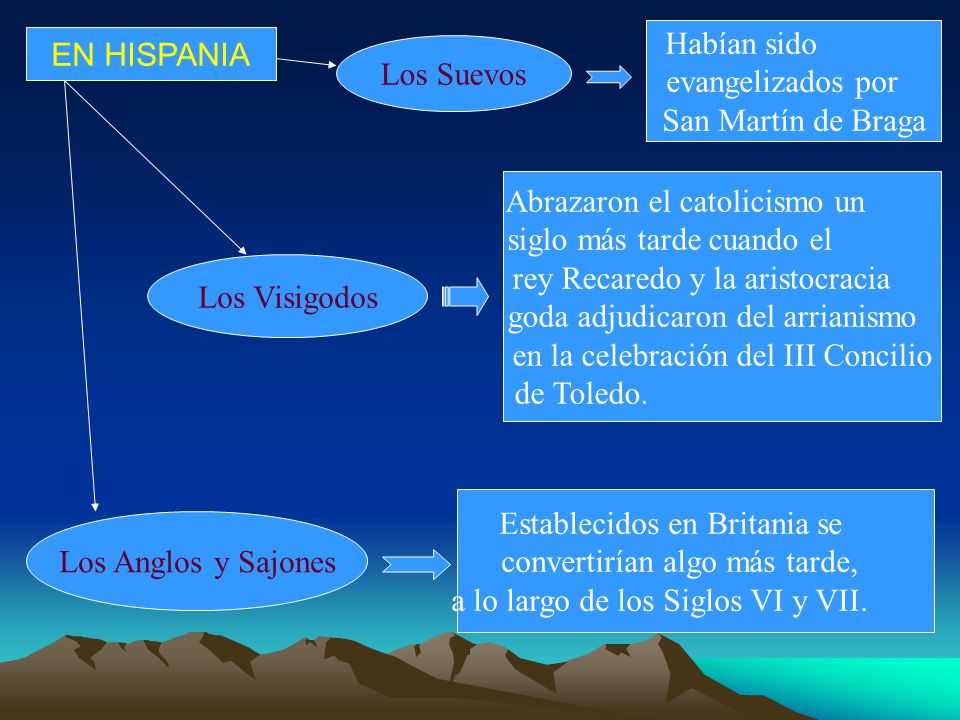 EN HISPANIA

Los Suevos

Habían sido evangelizados por San Martín de Braga

Los Visigodos

Abrazaron el catolicismo un siglo más tarde cuando el rey Recaredo y la aristocracia goda adjudicaron del arrianismo en la celebración del III Concilio de Toledo.

Los Anglos y Sajones

Establecidos en Britania se convertirían algo más tarde, a lo largo de los Siglos VI y VII.